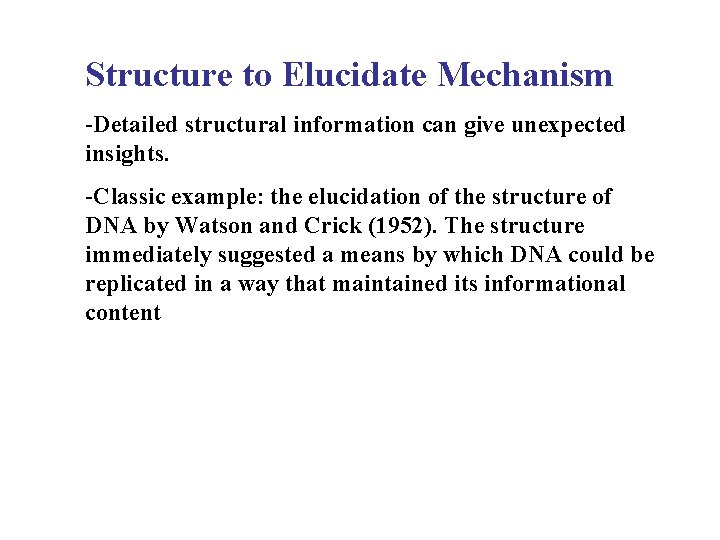 Structure to Elucidate Mechanism

-Detailed structural information can give unexpected insights.

-Classic example: the elucidation of the structure of DNA by Watson and Crick (1952). The structure immediately suggested a means by which DNA could be replicated in a way that maintained its informational content